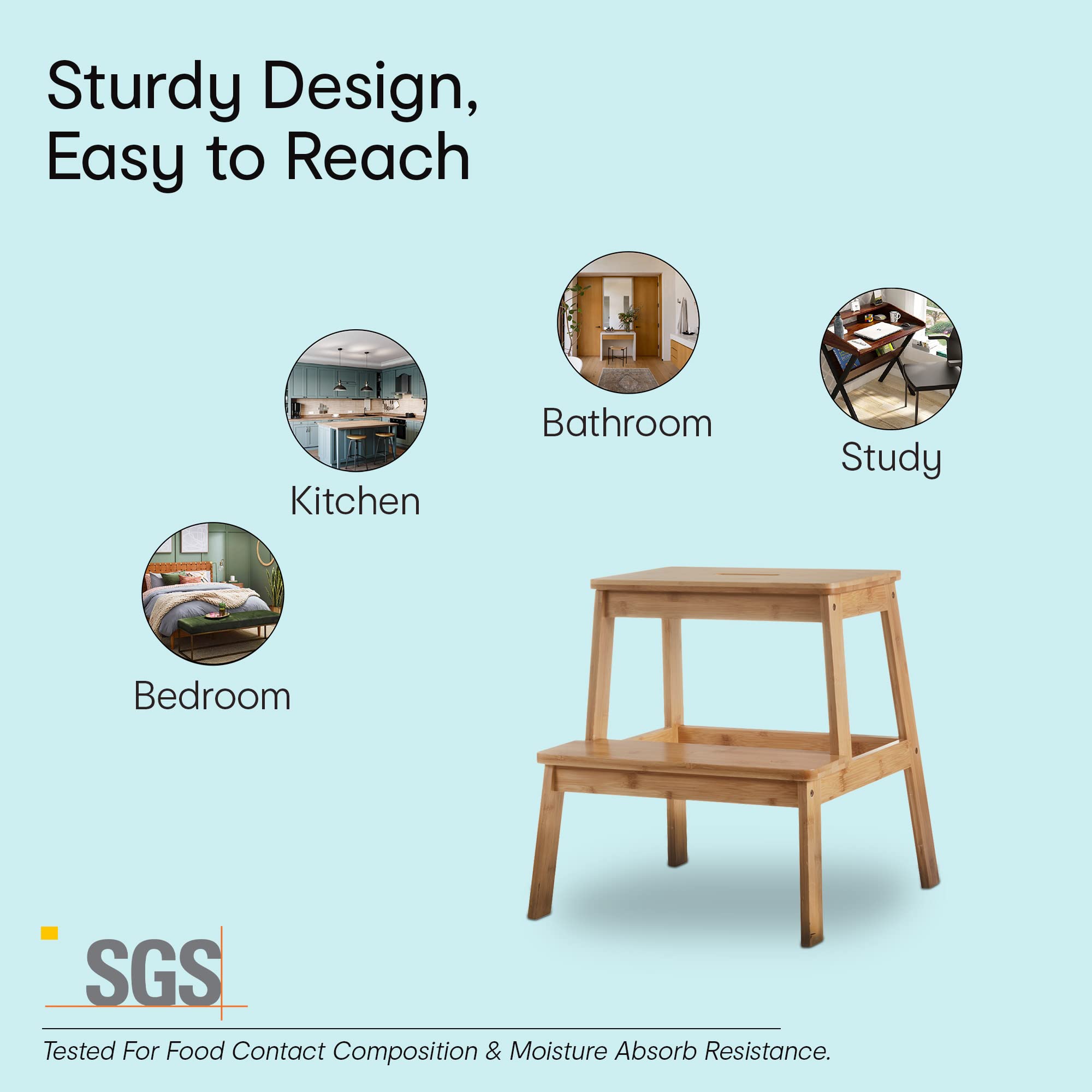 Sturdy Design, Easy to Reach

Bathroom

Study

Kitchen

Bedroom

SGS

Tested For Food Contact Composition & Moisture Absorb Resistance.